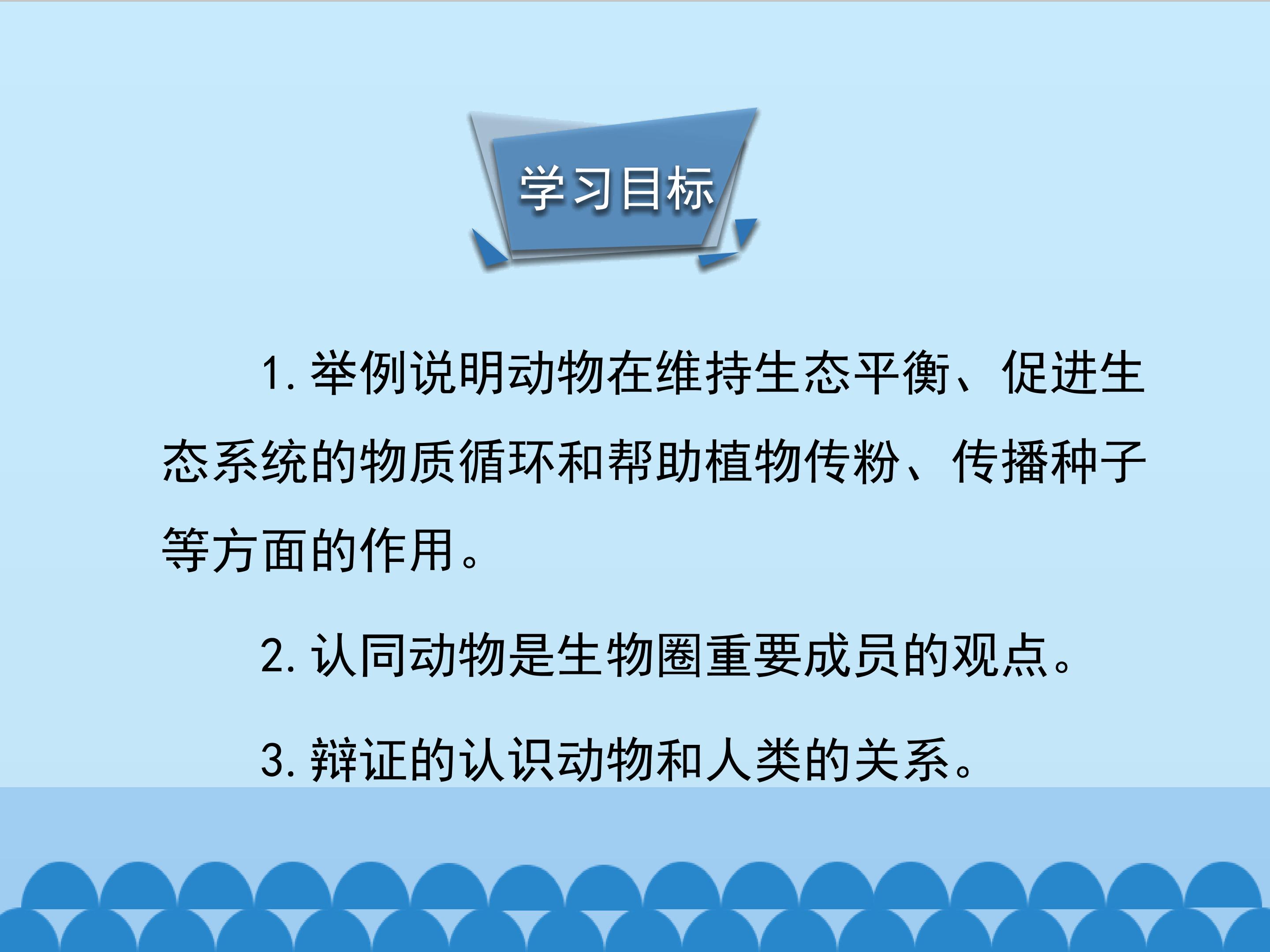 学习目标

1.举例说明动物在维持生态平衡、促进生态系统的物质循环和帮助植物传粉、传播种子等方面的作用。

2.认同动物是生物圈重要成员的观点。

3.辩证的认识动物和人类的关系。